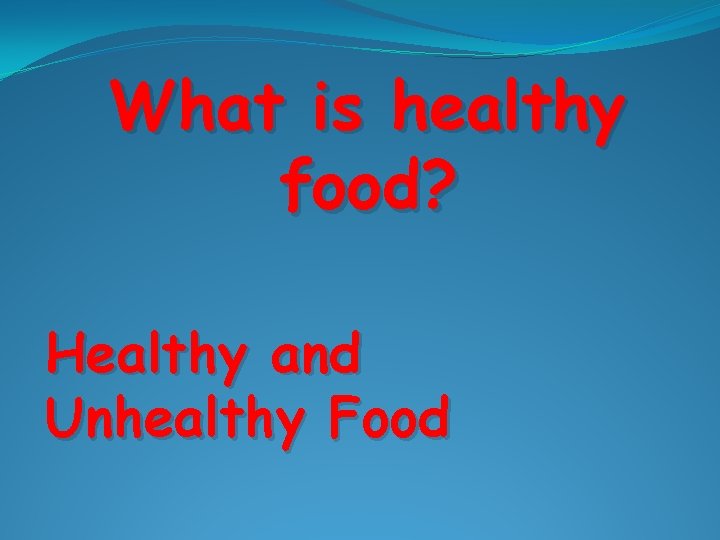 What is healthy food?

Healthy and Unhealthy Food